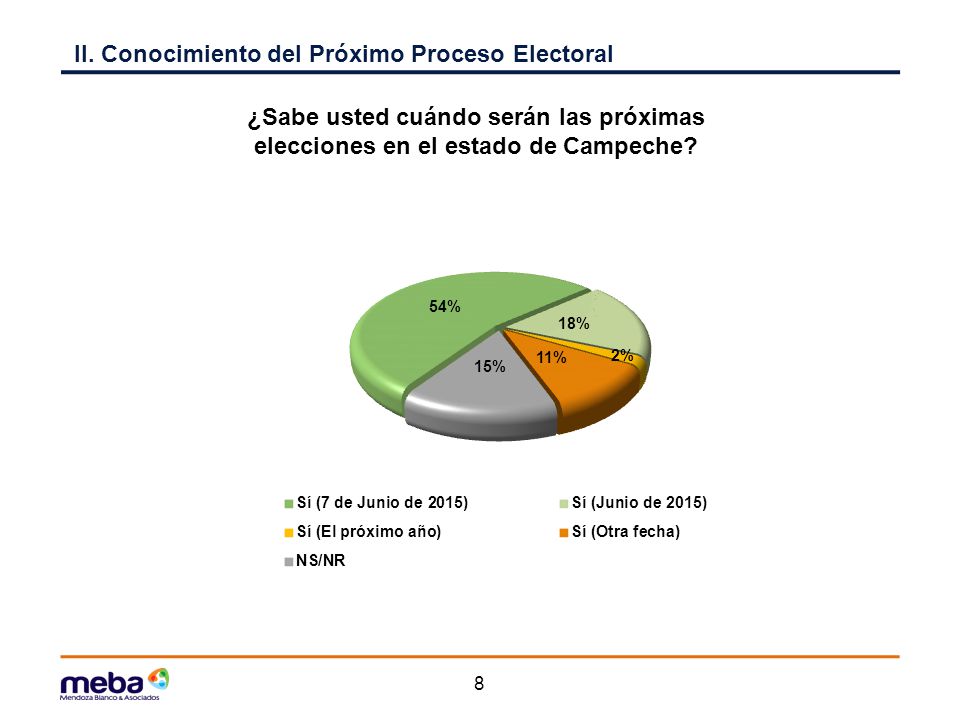 II. Conocimiento del Próximo Proceso Electoral

¿Sabe usted cuándo serán las próximas elecciones en el estado de Campeche?

54%
18%
2%
11%
15%

Sí (7 de Junio de 2015)
Sí (Junio de 2015)
Sí (El próximo año)
Sí (Otra fecha)
NS/NR

meba
Mendoza Blanco & Asociados

8